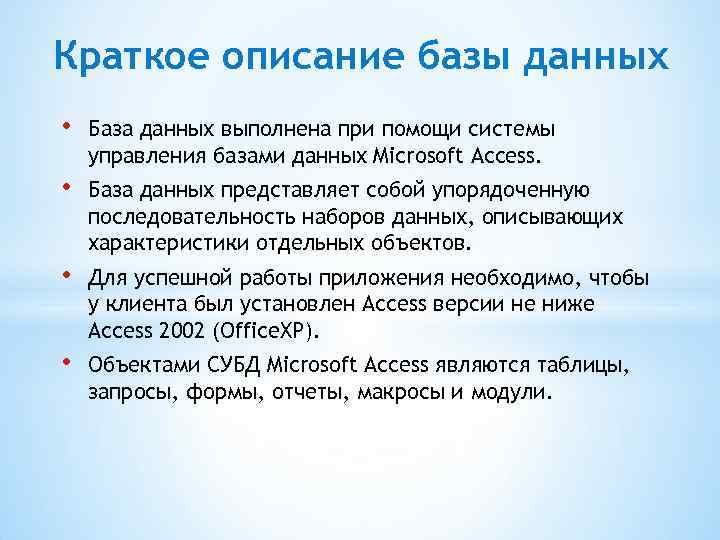 Краткое описание базы данных

• База данных выполнена при помощи системы управления базами данных Microsoft Access.

• База данных представляет собой упорядоченную последовательность наборов данных, описывающих характеристики отдельных объектов.

• Для успешной работы приложения необходимо, чтобы у клиента был установлен Access версии не ниже Access 2002 (OfficeXP).

• Объектами СУБД Microsoft Access являются таблицы, запросы, формы, отчеты, макросы и модули.